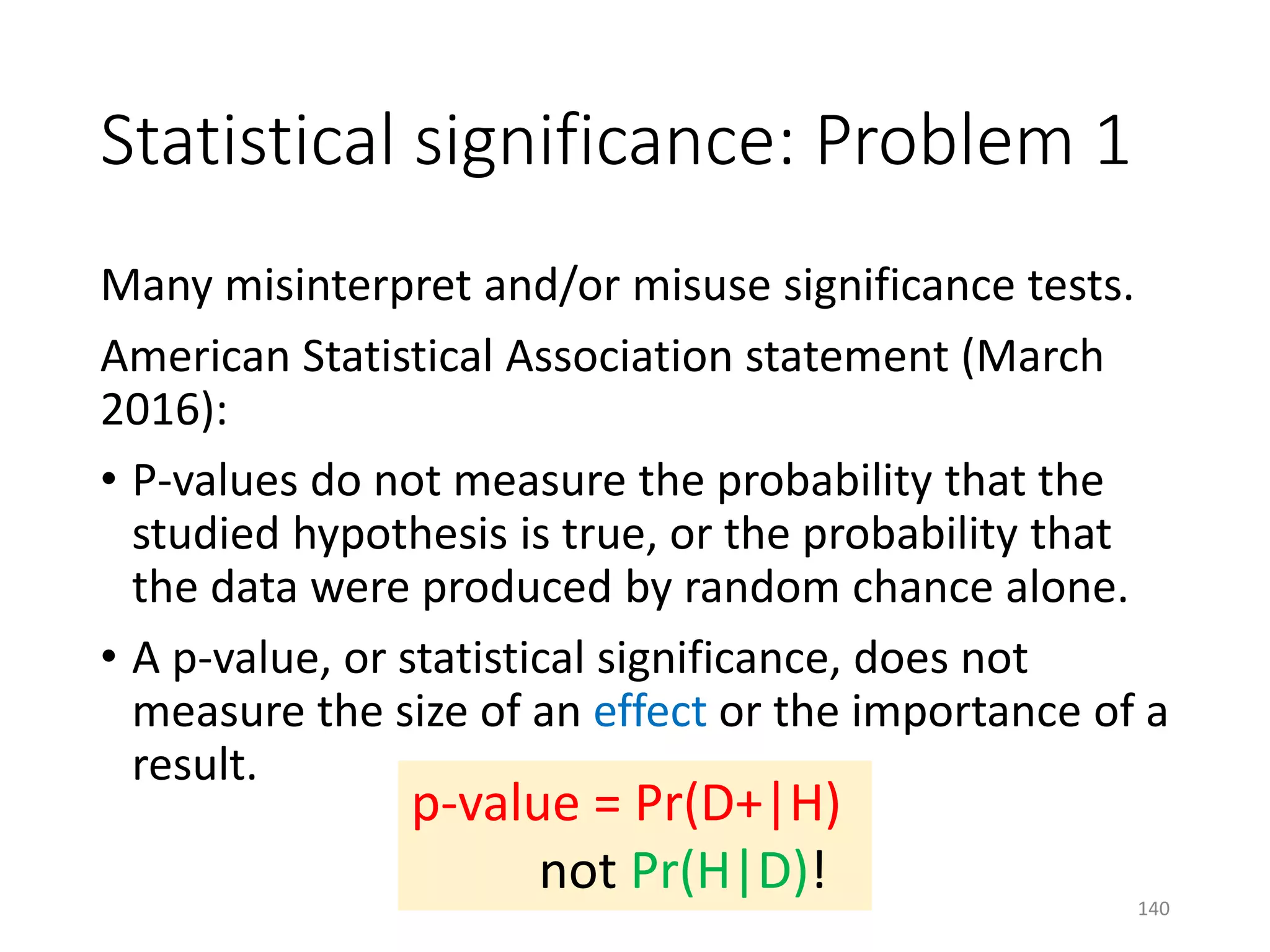 Statistical significance: Problem 1

Many misinterpret and/or misuse significance tests.

American Statistical Association statement (March 2016):

• P-values do not measure the probability that the studied hypothesis is true, or the probability that the data were produced by random chance alone.

• A p-value, or statistical significance, does not measure the size of an effect or the importance of a result.

p-value = Pr(D+|H)
not Pr(H|D)!

140